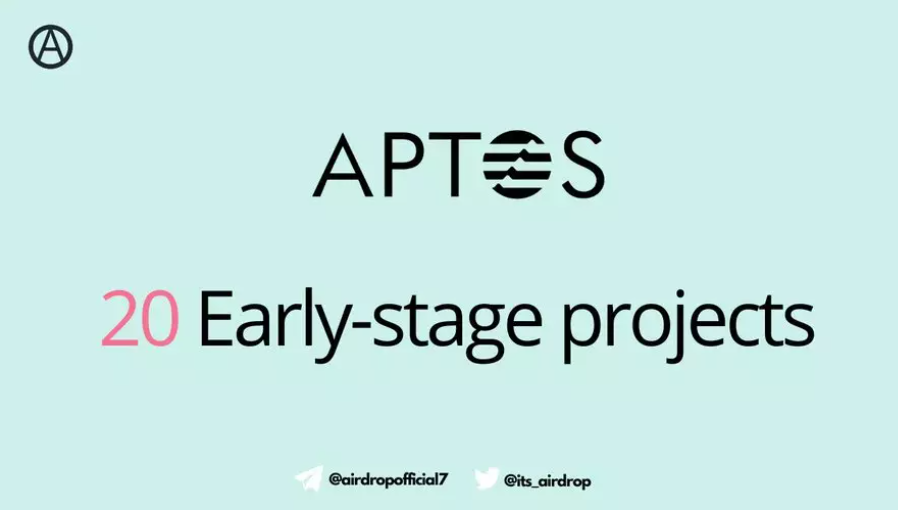 APTOS

20 Early-stage projects

@airdropofficial7 @its_airdrop